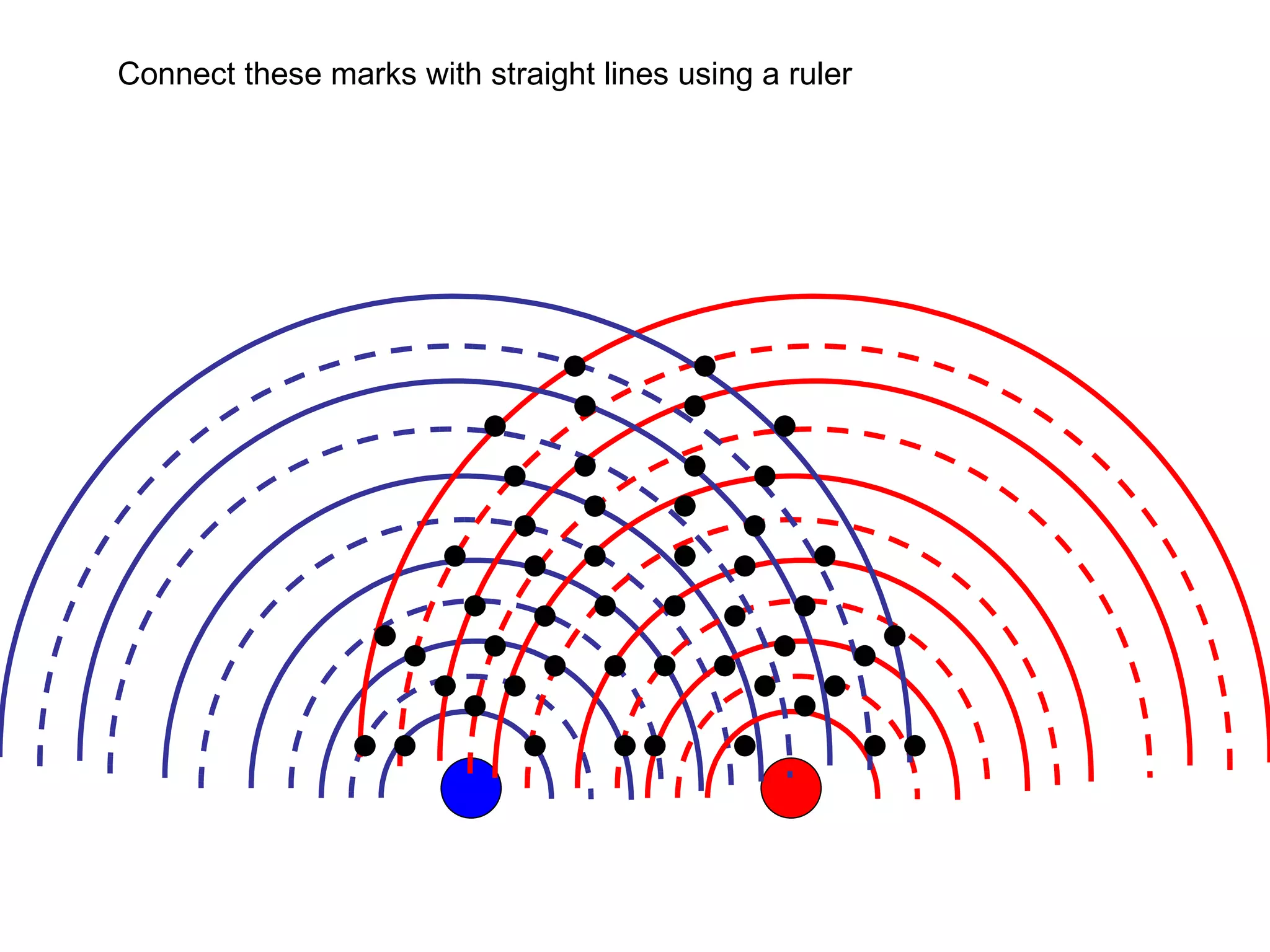 Connect these marks with straight lines using a ruler